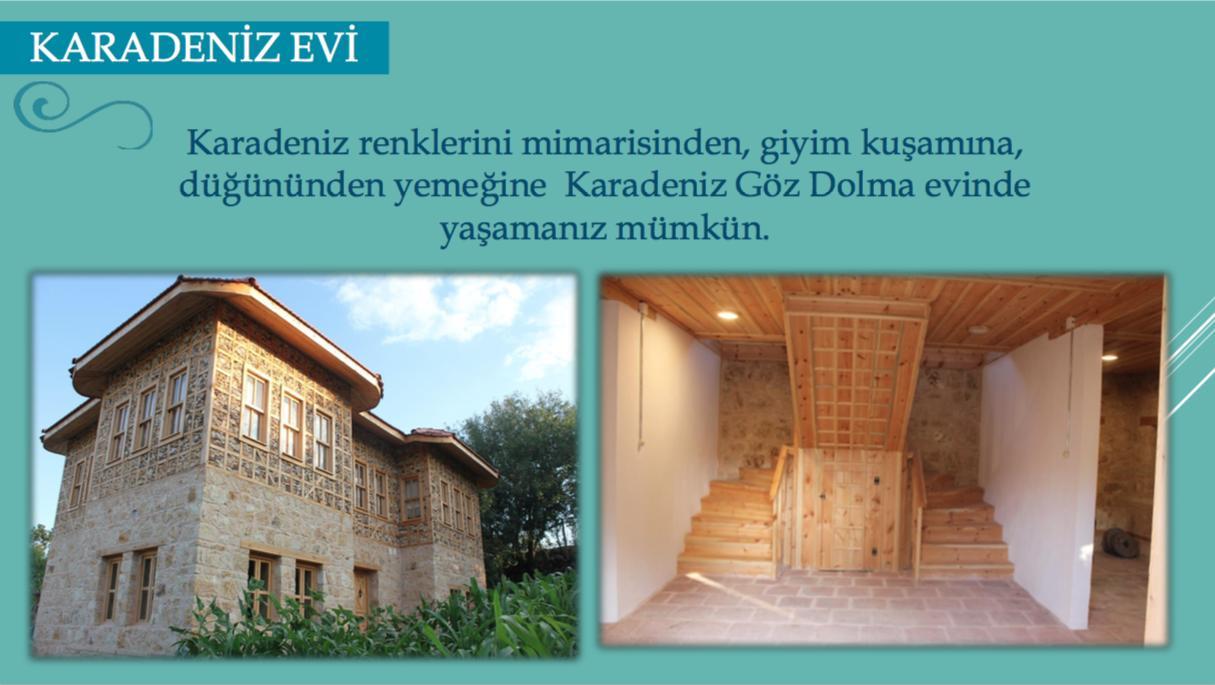 KARADENİZ EVİ

Karadeniz renklerini mimarisinden, giyim kuşamına, düğününden yemeğine Karadeniz Göz Dolma evinde yaşamanız mümkün.